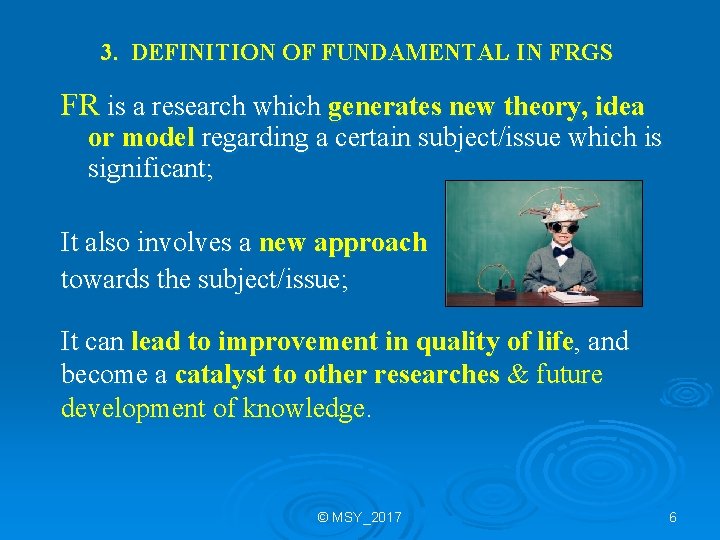 3. DEFINITION OF FUNDAMENTAL IN FRGS

FR is a research which generates new theory, idea or model regarding a certain subject/issue which is significant;

It also involves a new approach towards the subject/issue;

It can lead to improvement in quality of life, and become a catalyst to other researches & future development of knowledge.

© MSY_2017

6